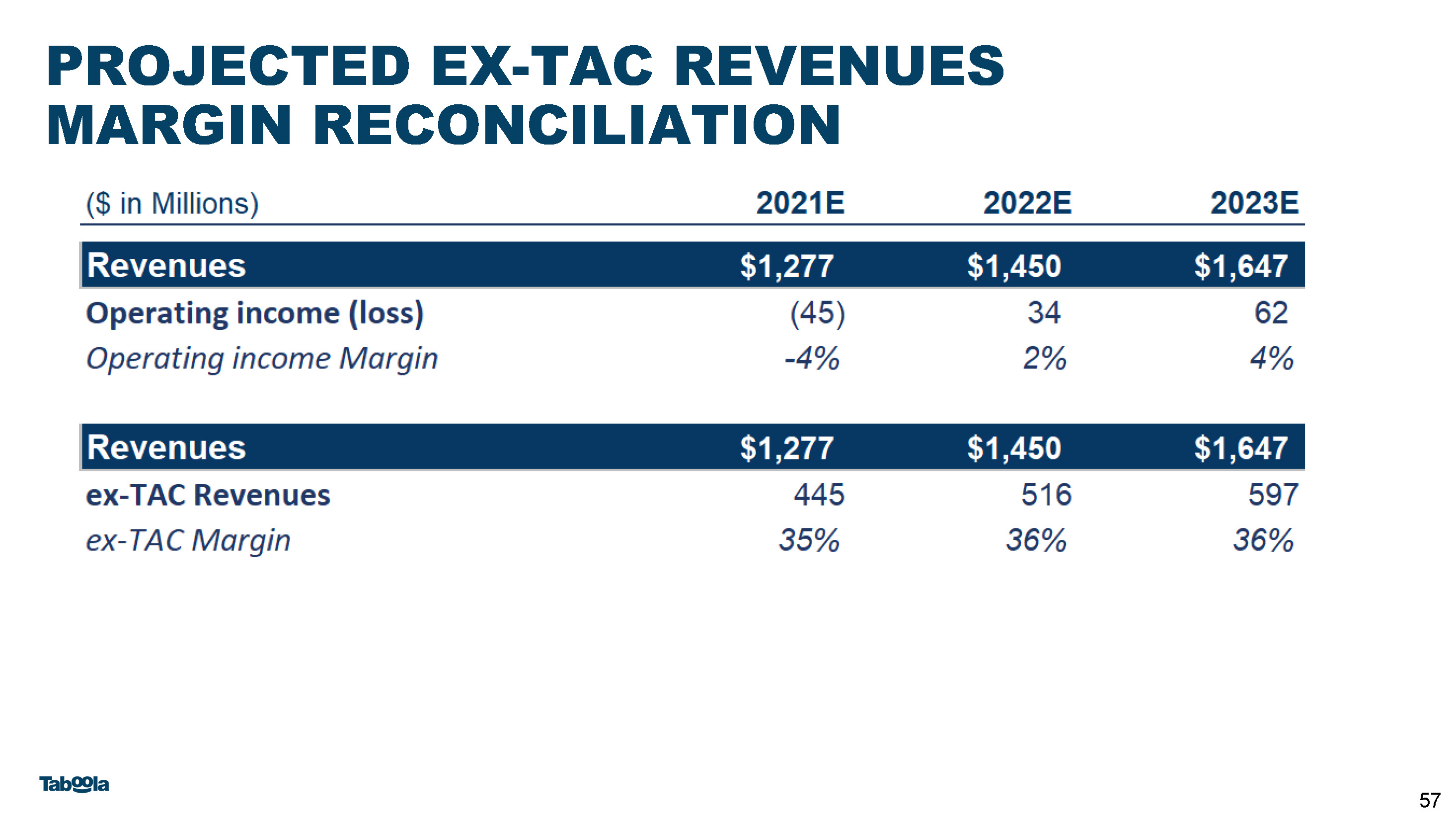 PROJECTED EX-TAC REVENUES MARGIN RECONCILIATION

| ($ in Millions) | 2021E | 2022E | 2023E |
|---|---|---|---|
| Revenues | $1,277 | $1,450 | $1,647 |
| Operating income (loss) | (45) | 34 | 62 |
| Operating income Margin | -4% | 2% | 4% |
| Revenues | $1,277 | $1,450 | $1,647 |
| ex-TAC Revenues | 445 | 516 | 597 |
| ex-TAC Margin | 35% | 36% | 36% |

Taboola

57